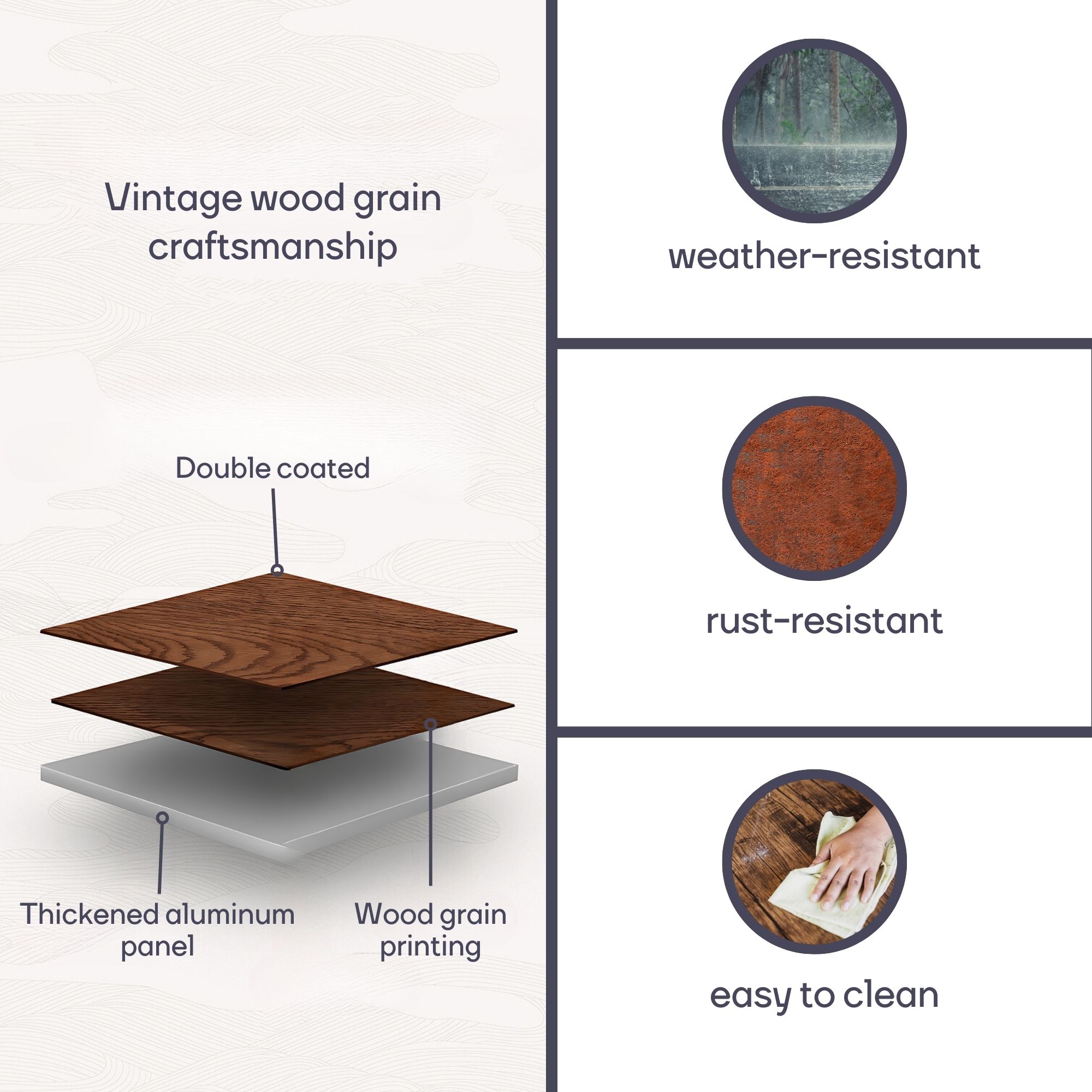 Vintage wood grain craftsmanship

Double coated

Thickened aluminum panel

Wood grain printing

weather-resistant

rust-resistant

easy to clean